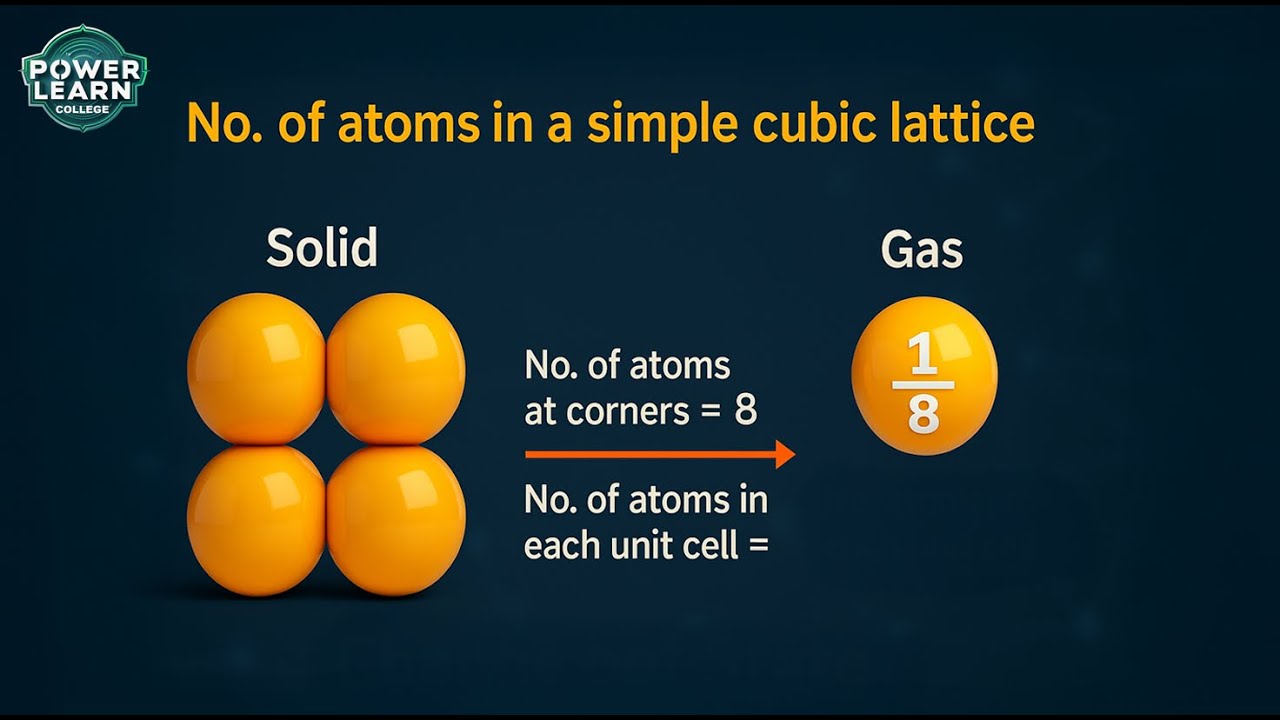 POWER LEARN COLLEGE

No. of atoms in a simple cubic lattice

Solid

No. of atoms at corners = 8

No. of atoms in each unit cell =

Gas

$\frac{1}{8}$